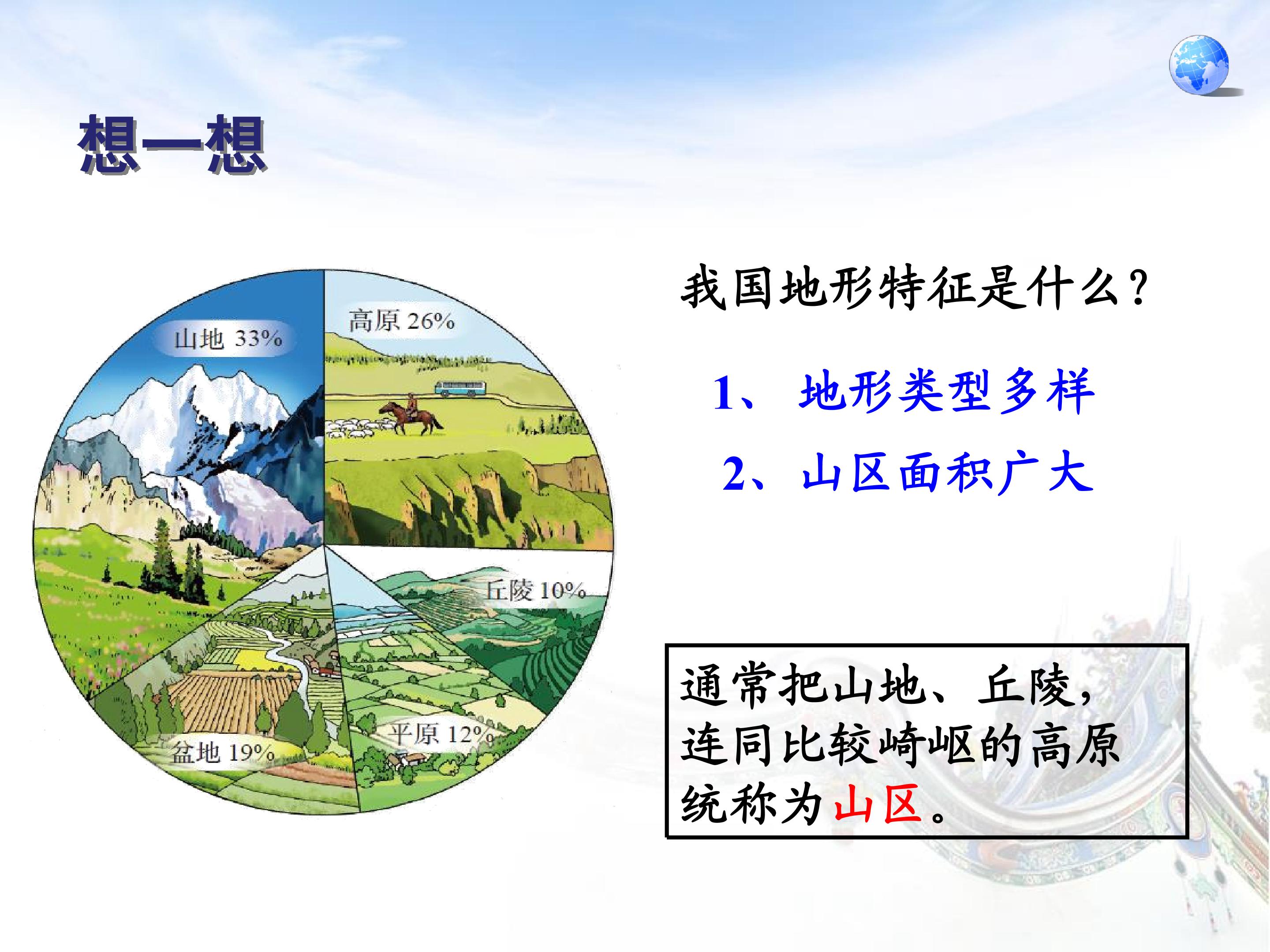 想一想

山地 33%

高原 26%

丘陵 10%

平原 12%

盆地 19%

我国地形特征是什么？

1、地形类型多样

2、山区面积广大

通常把山地、丘陵，连同比较崎岖的高原统称为山区。